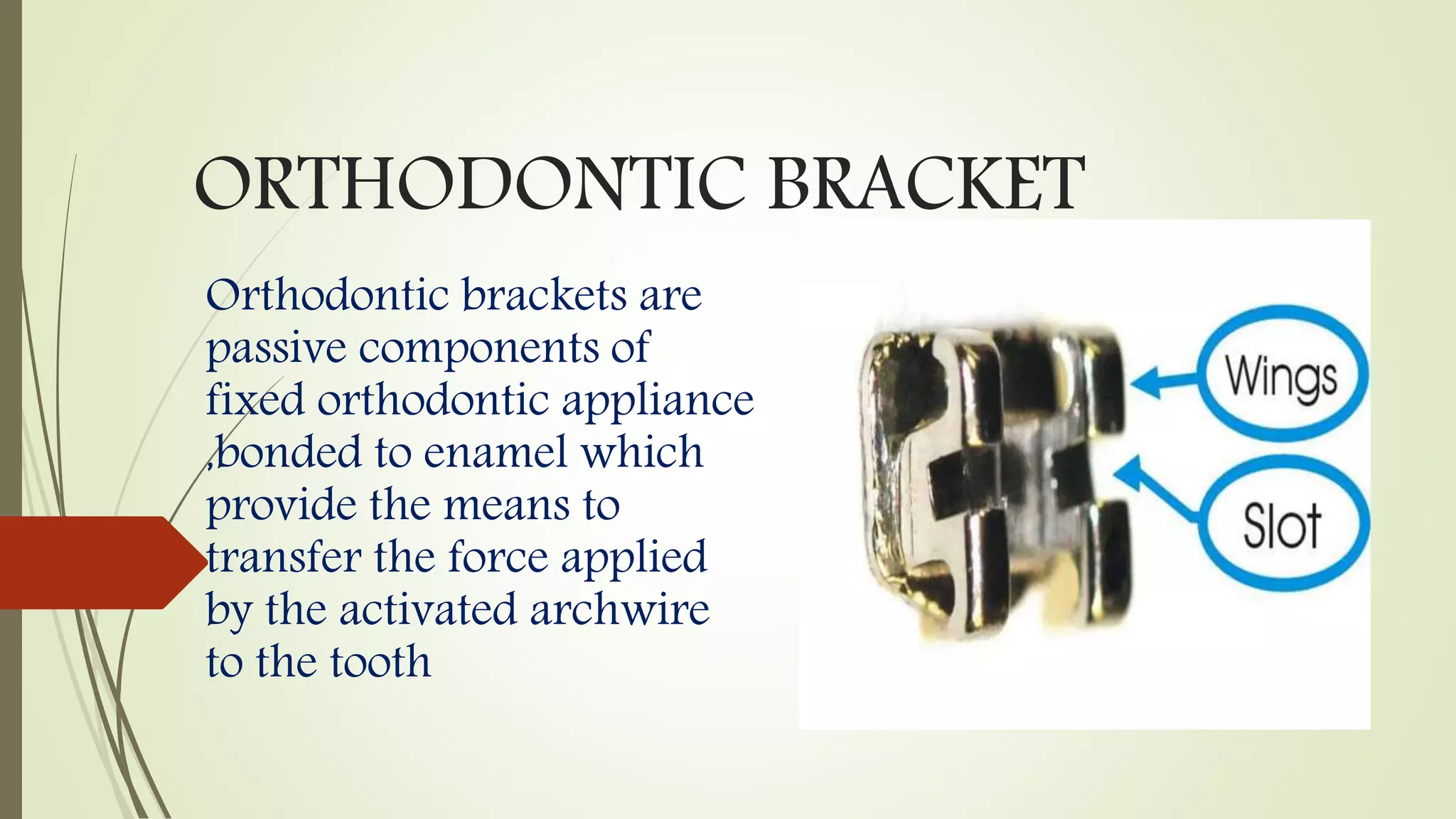 ORTHODONTIC BRACKET

Orthodontic brackets are passive components of fixed orthodontic appliance ,bonded to enamel which provide the means to transfer the force applied by the activated archwire to the tooth

Wings

Slot